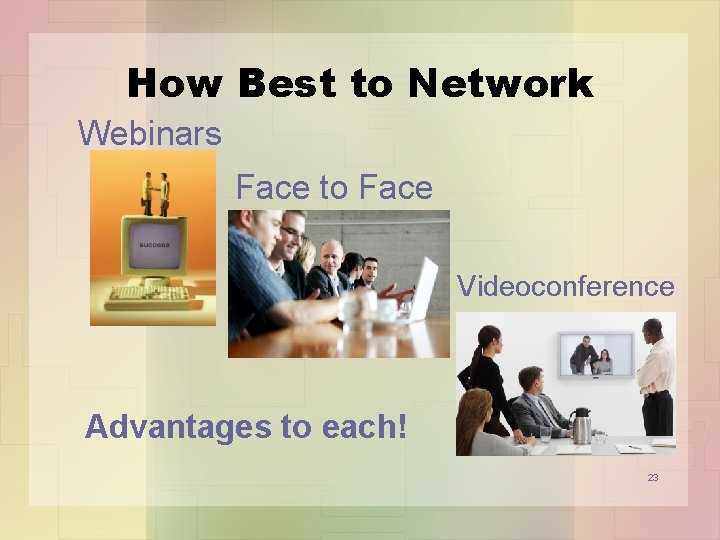 How Best to Network

Webinars

SUCCESS

Face to Face

Videoconference

Advantages to each!

23